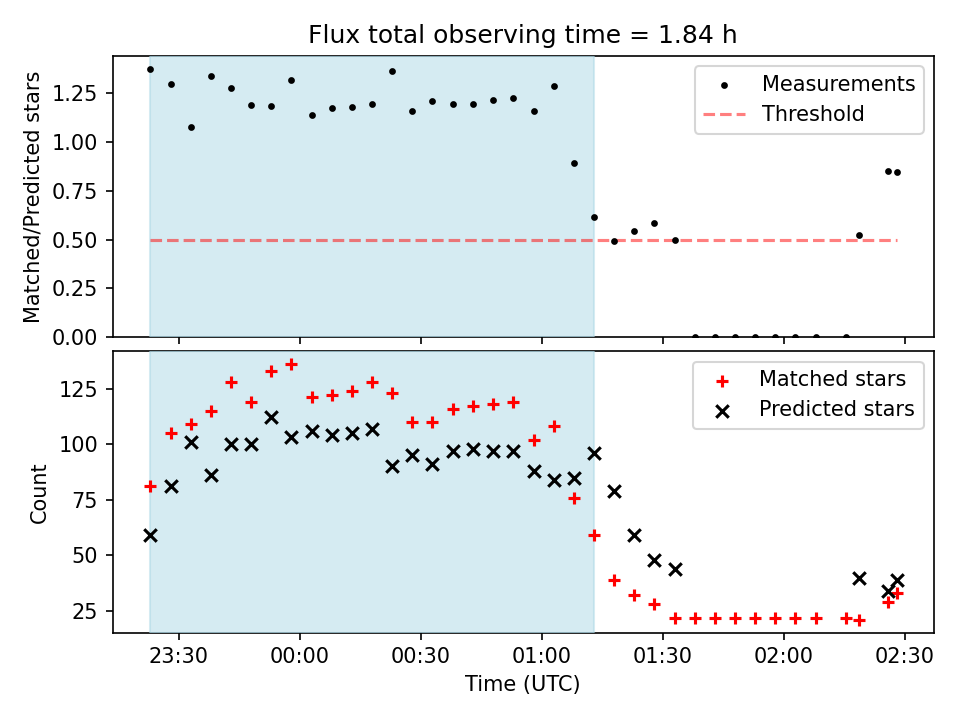 Flux total observing time = 1.84 h

Matched/Predicted stars

1.25
1.00
0.75
0.50
0.25
0.00

Measurements
Threshold

Count

125
100
75
50
25

Matched stars
Predicted stars

23:30
00:00
00:30
01:00
01:30
02:00
02:30

Time (UTC)